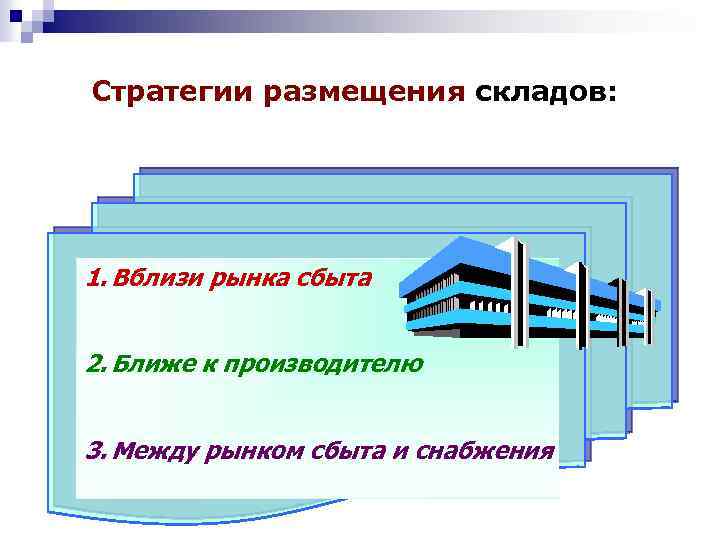 Стратегии размещения складов:

1. Вблизи рынка сбыта

2. Ближе к производителю

3. Между рынком сбыта и снабжения